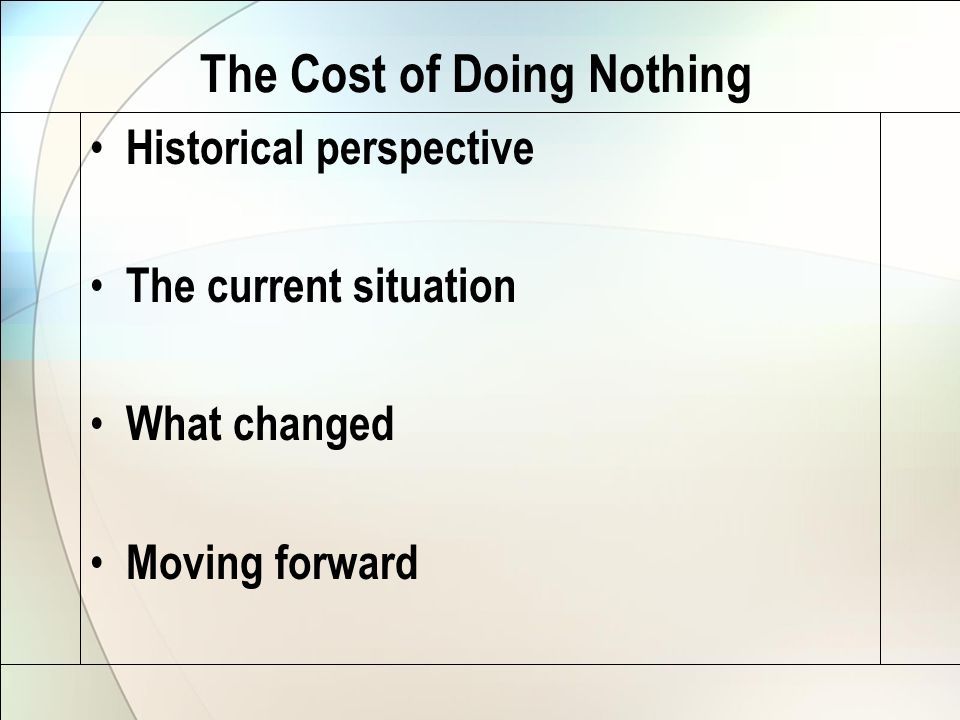 The Cost of Doing Nothing

• Historical perspective

• The current situation

• What changed

• Moving forward